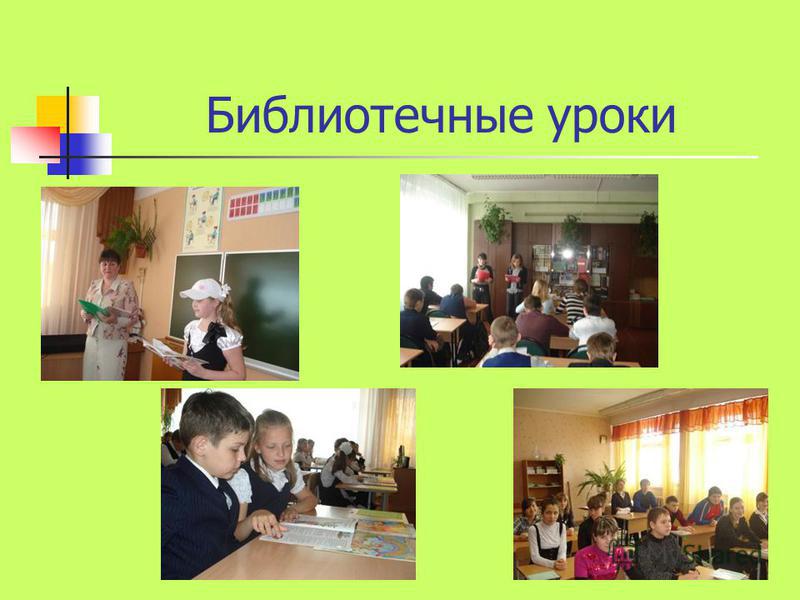 Библиотечные уроки